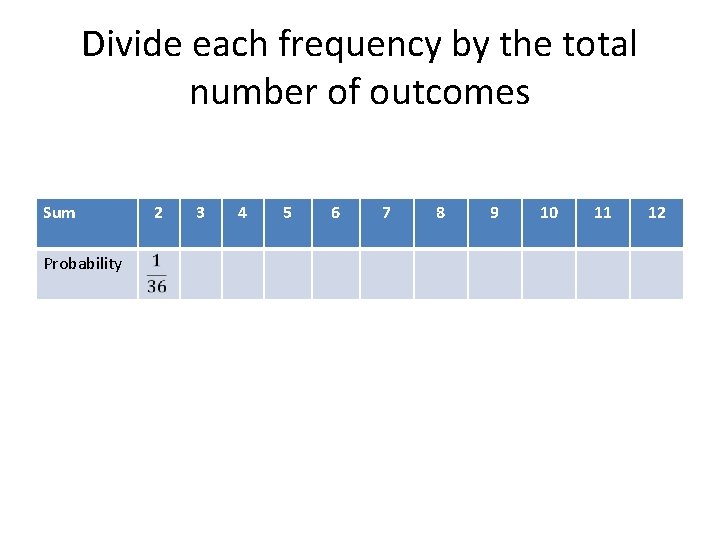 Divide each frequency by the total number of outcomes

| Sum | 2 | 3 | 4 | 5 | 6 | 7 | 8 | 9 | 10 | 11 | 12 |
|---|---|---|---|---|---|---|---|---|---|---|---|
| Probability | $\frac{1}{36}$ | | | | | | | | | | |